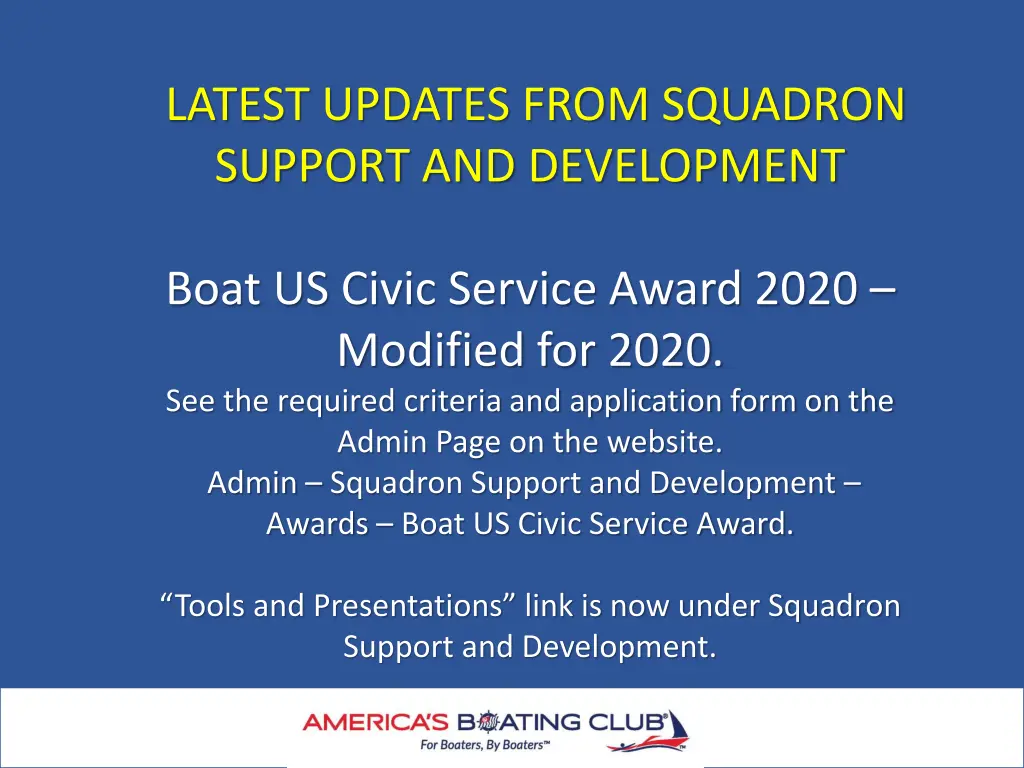 LATEST UPDATES FROM SQUADRON SUPPORT AND DEVELOPMENT

Boat US Civic Service Award 2020 – Modified for 2020.

See the required criteria and application form on the Admin Page on the website.

Admin – Squadron Support and Development – Awards – Boat US Civic Service Award.

“Tools and Presentations” link is now under Squadron Support and Development.

AMERICA'S BOATING CLUB®
For Boaters, By Boaters™